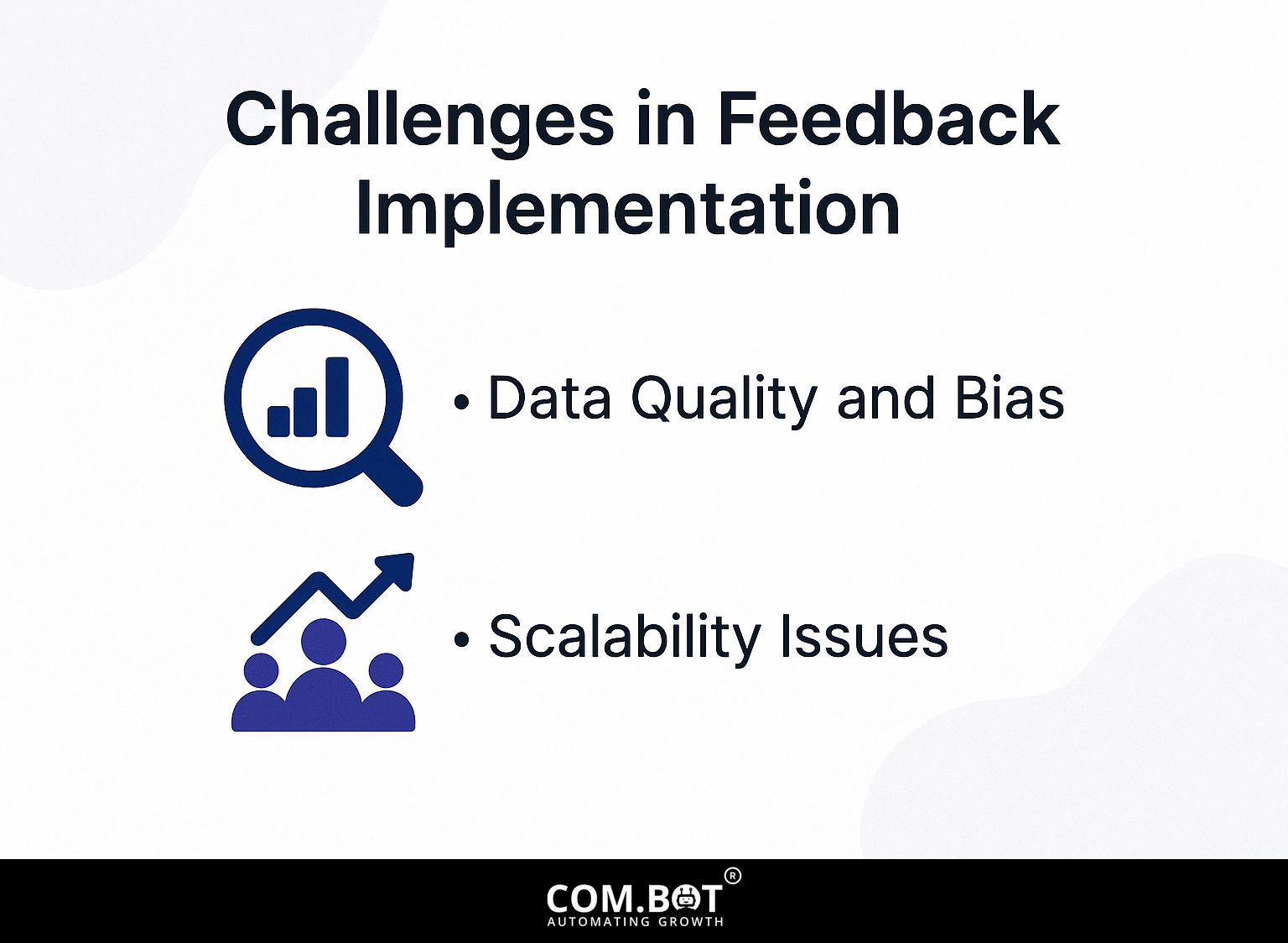 Challenges in Feedback Implementation

• Data Quality and Bias

• Scalability Issues

COM.BOT®
AUTOMATING GROWTH